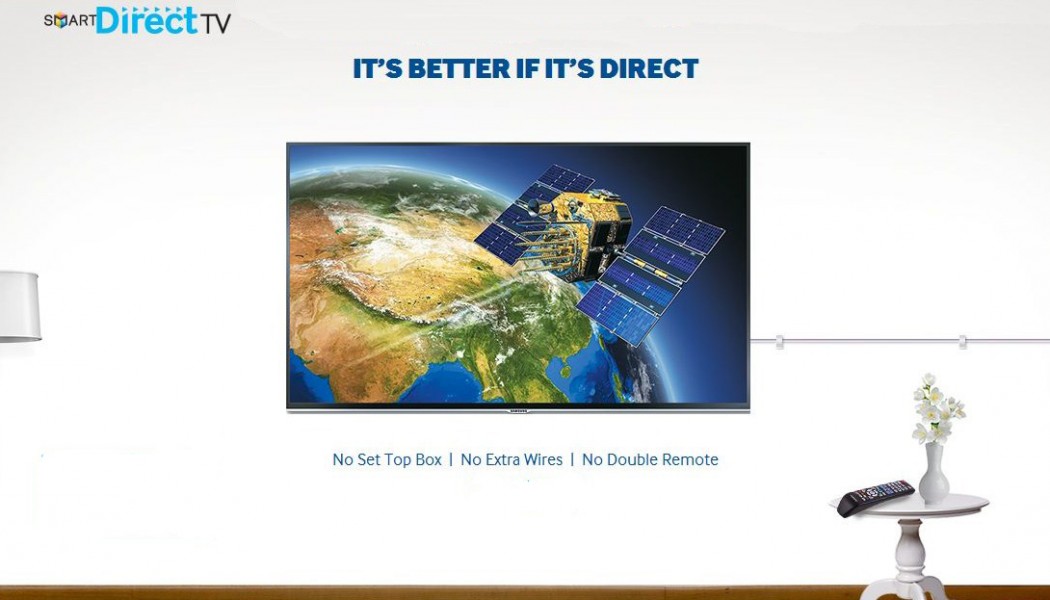 SMART Direct TV

IT'S BETTER IF IT'S DIRECT

SAMSUNG

No Set Top Box | No Extra Wires | No Double Remote